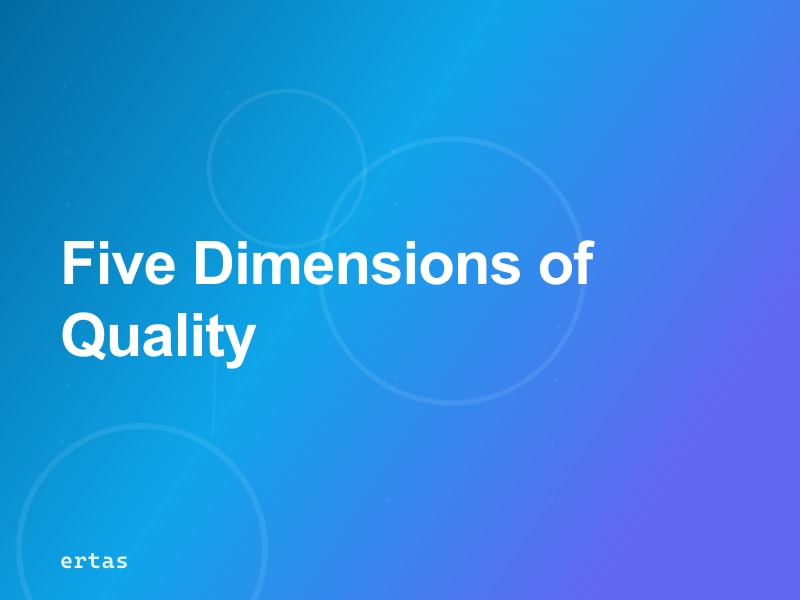 Five Dimensions of Quality

ertas